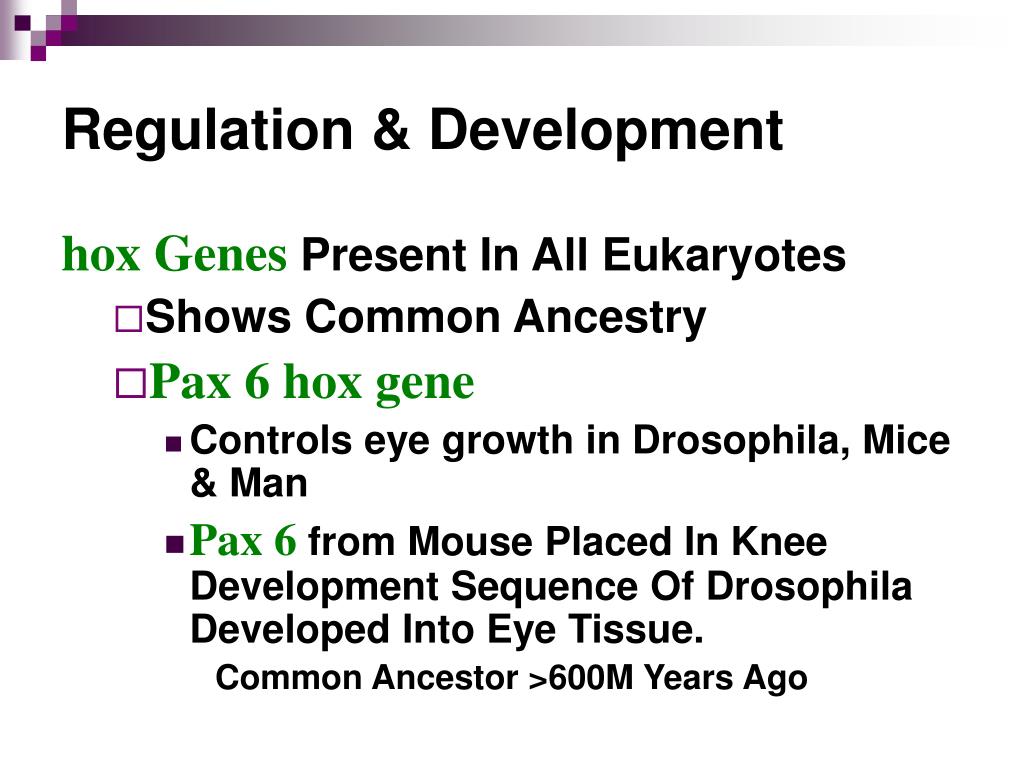 Regulation & Development

hox Genes Present In All Eukaryotes

Shows Common Ancestry

Pax 6 hox gene

Controls eye growth in Drosophila, Mice & Man

Pax 6 from Mouse Placed In Knee Development Sequence Of Drosophila Developed Into Eye Tissue.

Common Ancestor >600M Years Ago